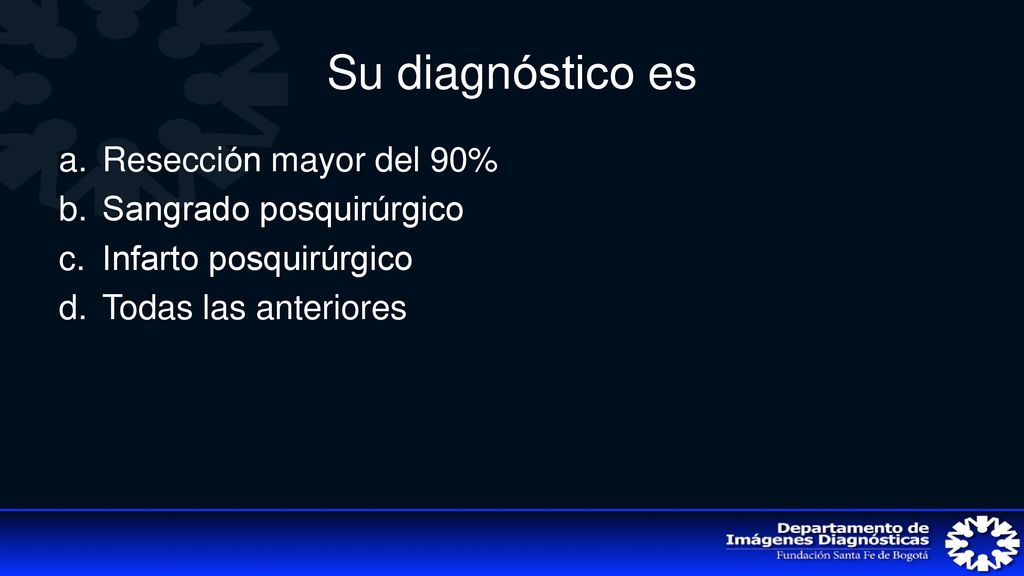 Su diagnóstico es

a. Resección mayor del 90%
b. Sangrado posquirúrgico
c. Infarto posquirúrgico
d. Todas las anteriores

Departamento de Imágenes Diagnósticas
Fundación Santa Fe de Bogotá